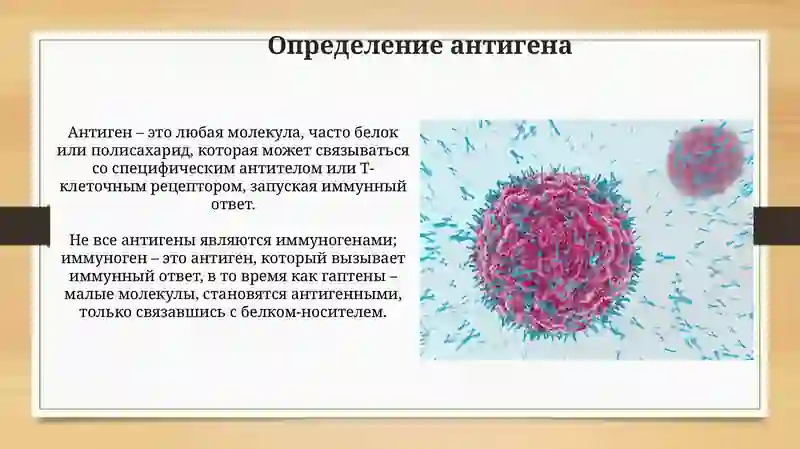 Определение антигена

Антиген – это любая молекула, часто белок или полисахарид, которая может связываться со специфическим антителом или Т-клеточным рецептором, запуская иммунный ответ.

Не все антигены являются иммуногенами; иммуноген – это антиген, который вызывает иммунный ответ, в то время как гаптены – малые молекулы, становятся антигенными, только связавшись с белком-носителем.